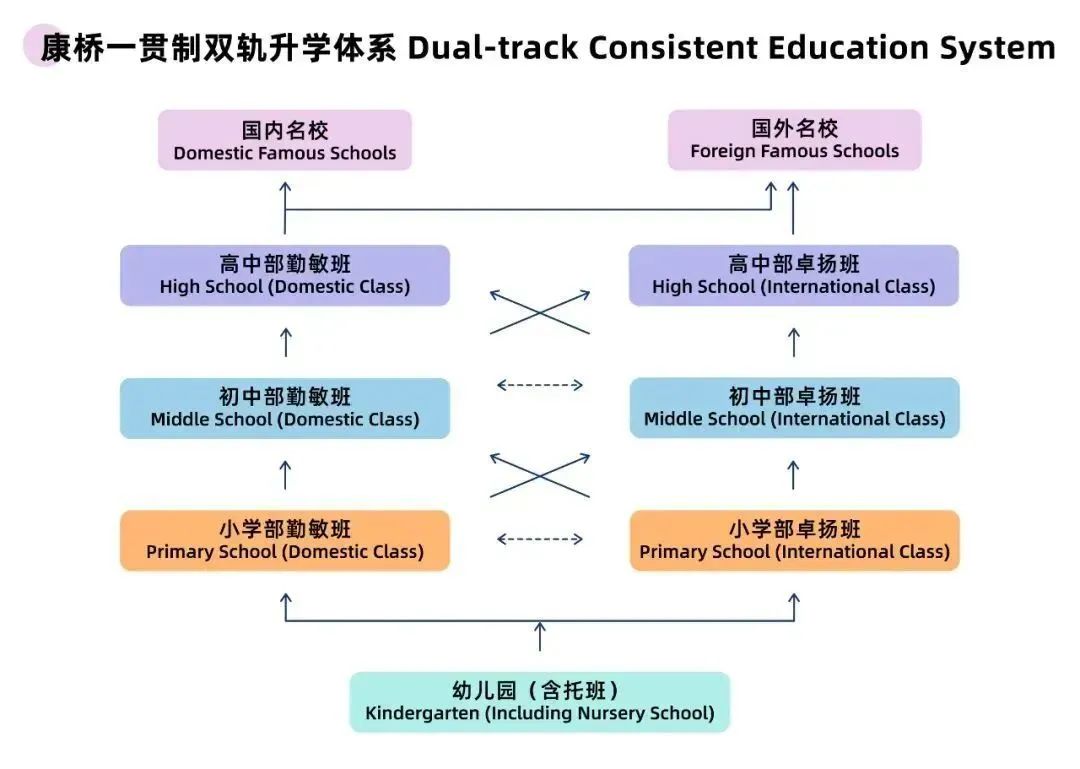 康桥一贯制双轨升学体系 Dual-track Consistent Education System

国内名校
Domestic Famous Schools

国外名校
Foreign Famous Schools

高中部勤敏班
High School (Domestic Class)

高中部卓扬班
High School (International Class)

初中部勤敏班
Middle School (Domestic Class)

初中部卓扬班
Middle School (International Class)

小学部勤敏班
Primary School (Domestic Class)

小学部卓扬班
Primary School (International Class)

幼儿园（含托班）
Kindergarten (Including Nursery School)